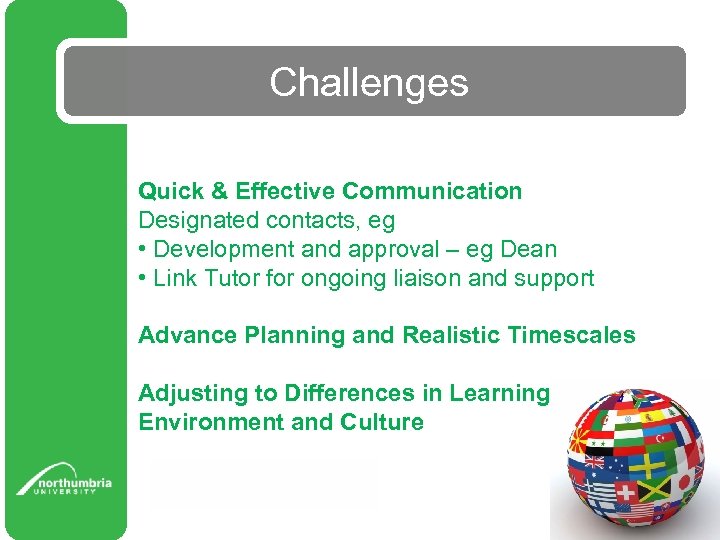 Challenges

Quick & Effective Communication
Designated contacts, eg
• Development and approval – eg Dean
• Link Tutor for ongoing liaison and support

Advance Planning and Realistic Timescales

Adjusting to Differences in Learning Environment and Culture

northumbria
UNIVERSITY